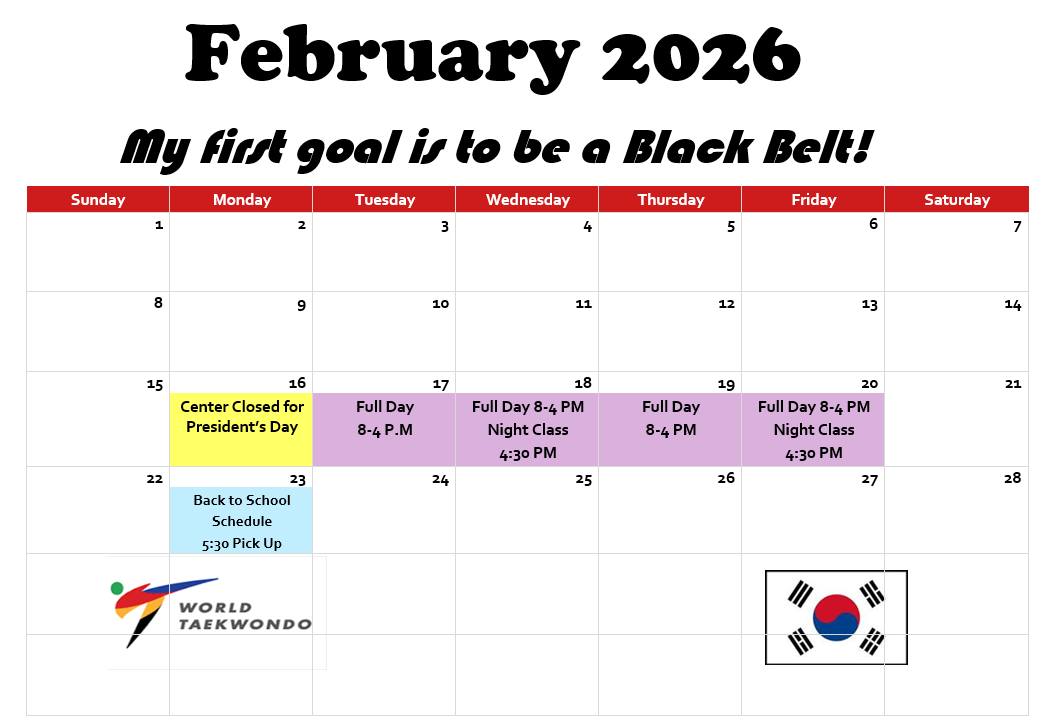 February 2026

My first goal is to be a Black Belt!

| Sunday | Monday | Tuesday | Wednesday | Thursday | Friday | Saturday |
|---|---|---|---|---|---|---|
| 1 | 2 | 3 | 4 | 5 | 6 | 7 |
| 8 | 9 | 10 | 11 | 12 | 13 | 14 |
| 15 | 16 Center Closed for President's Day | 17 Full Day 8-4 P.M | 18 Full Day 8-4 PM Night Class 4:30 PM | 19 Full Day 8-4 PM | 20 Full Day 8-4 PM Night Class 4:30 PM | 21 |
| 22 | 23 Back to School Schedule 5:30 Pick Up | 24 | 25 | 26 | 27 | 28 |
| | | | | | | |
| | | | | | | |

WORLD TAEKWONDO